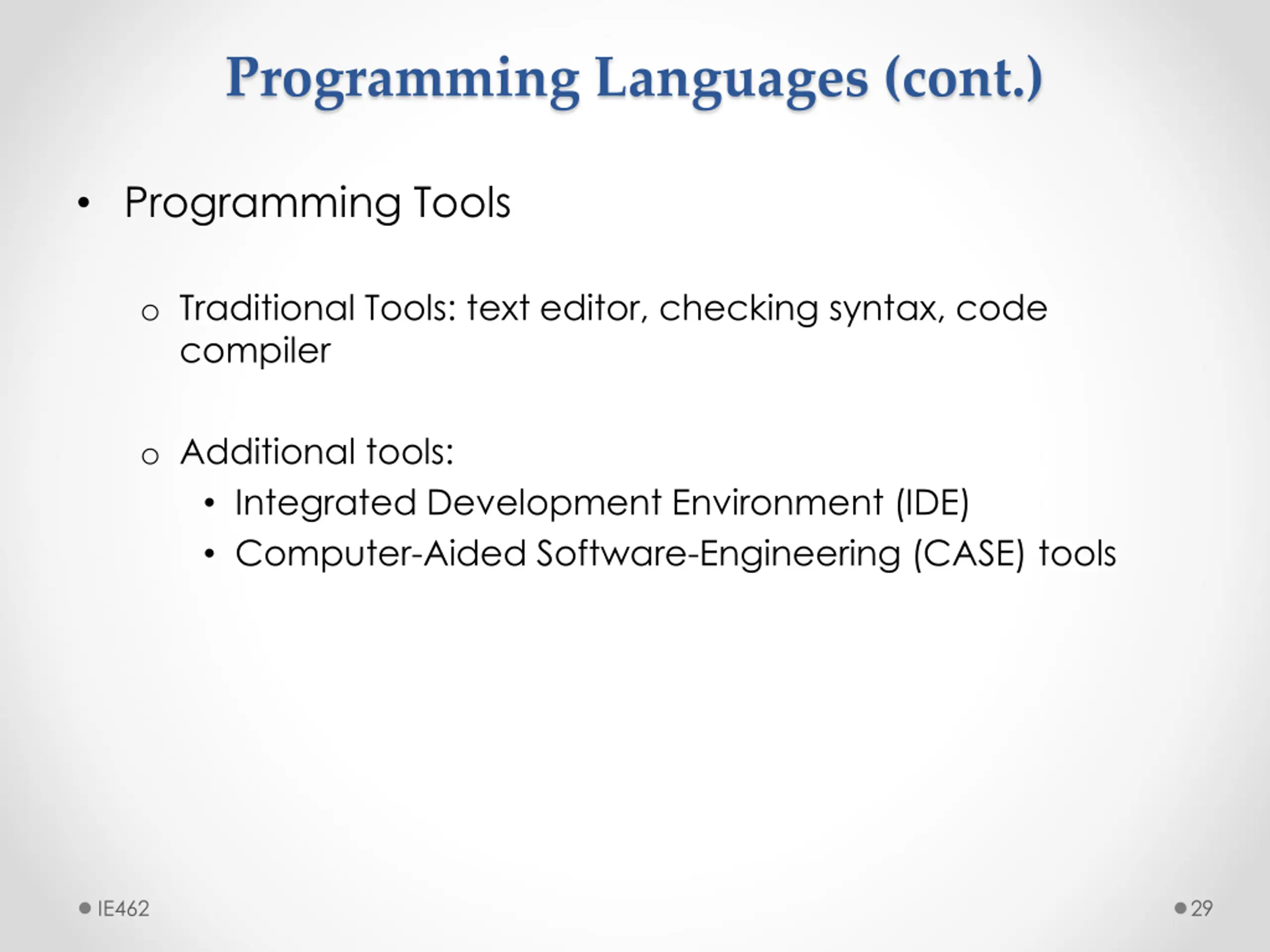 Programming Languages (cont.)

• Programming Tools

o Traditional Tools: text editor, checking syntax, code compiler

o Additional tools:
• Integrated Development Environment (IDE)
• Computer-Aided Software-Engineering (CASE) tools

IE462

29